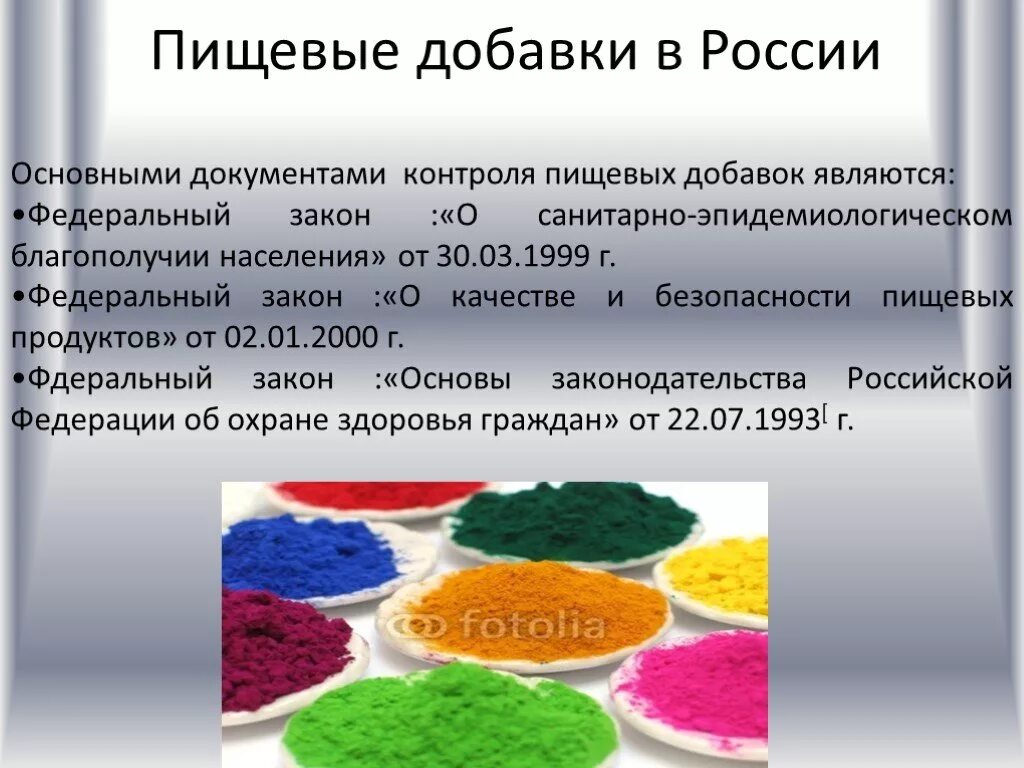 Пищевые добавки в России

Основными документами контроля пищевых добавок являются:
•Федеральный закон :«О санитарно-эпидемиологическом благополучии населения» от 30.03.1999 г.
•Федеральный закон :«О качестве и безопасности пищевых продуктов» от 02.01.2000 г.
•Фдеральный закон :«Основы законодательства Российской Федерации об охране здоровья граждан» от 22.07.1993[ г.

fotolia